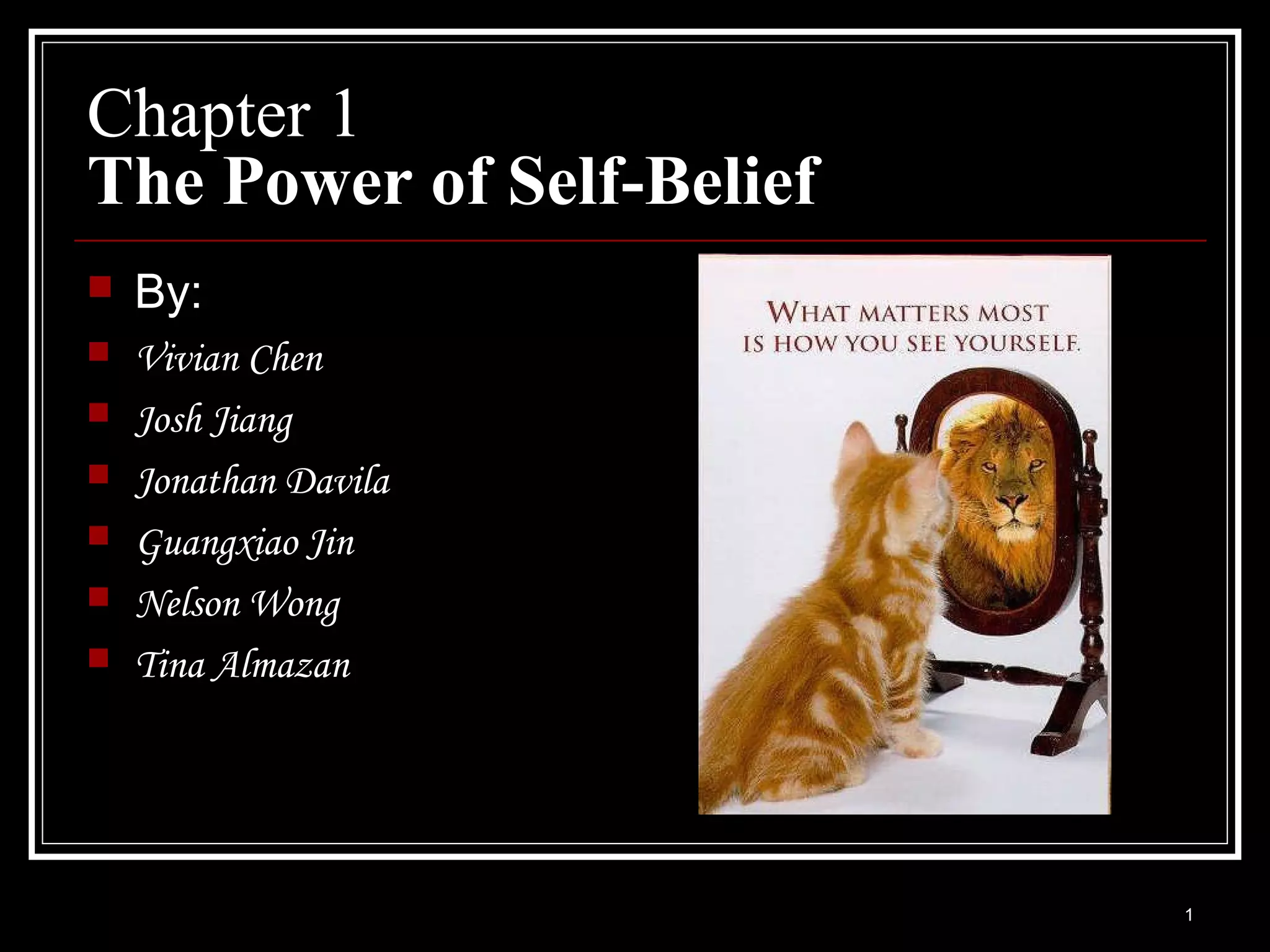 Chapter 1
The Power of Self-Belief

By:
Vivian Chen
Josh Jiang
Jonathan Davila
Guangxiao Jin
Nelson Wong
Tina Almazan

WHAT MATTERS MOST IS HOW YOU SEE YOURSELF.

1